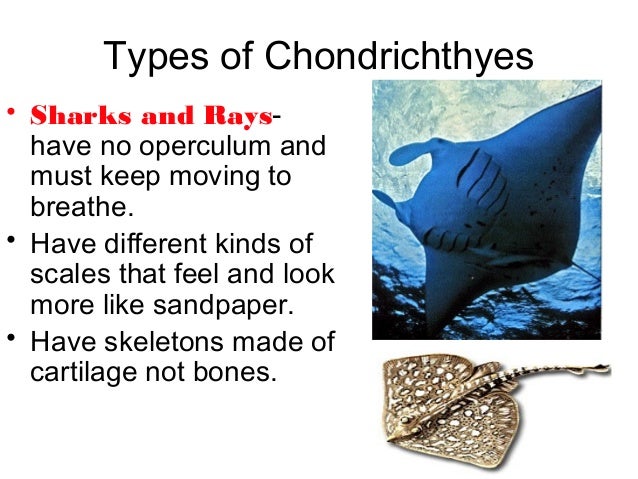 Types of Chondrichthyes

• Sharks and Rays- have no operculum and must keep moving to breathe.

• Have different kinds of scales that feel and look more like sandpaper.

• Have skeletons made of cartilage not bones.